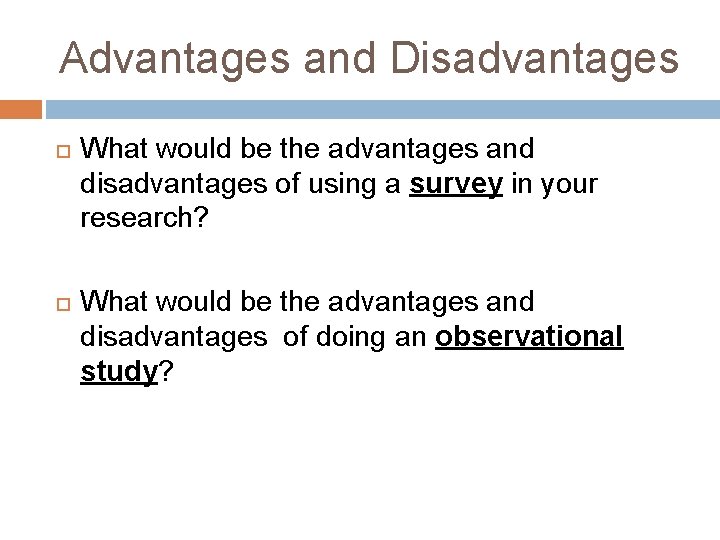 Advantages and Disadvantages

What would be the advantages and disadvantages of using a survey in your research?

What would be the advantages and disadvantages of doing an observational study?